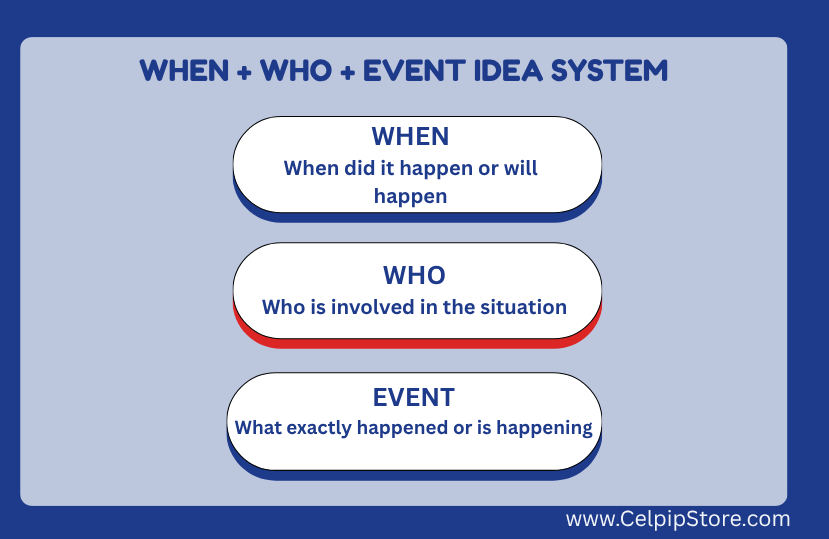 WHEN + WHO + EVENT IDEA SYSTEM

WHEN
When did it happen or will happen

WHO
Who is involved in the situation

EVENT
What exactly happened or is happening

www.CelpipStore.com